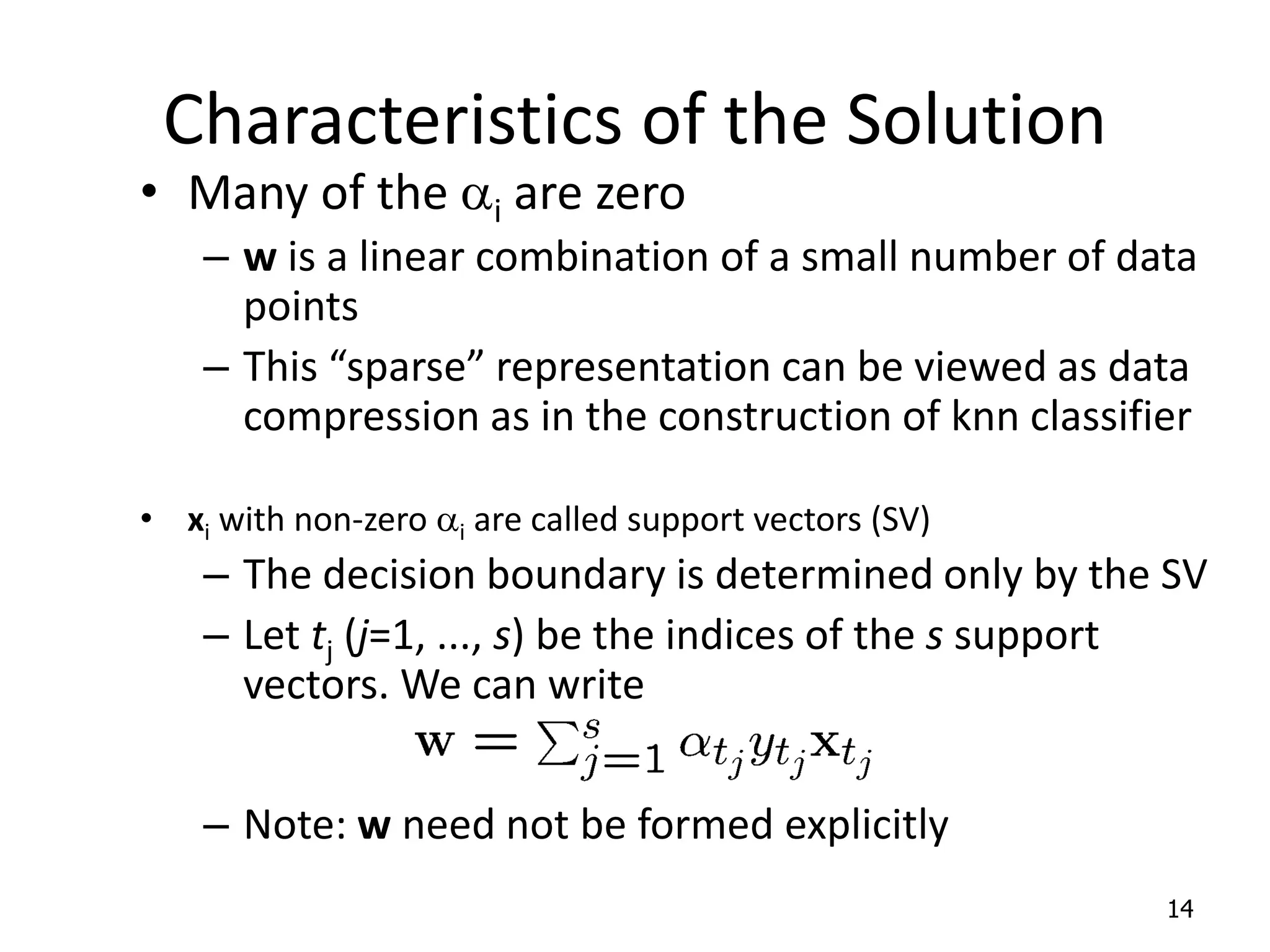 Characteristics of the Solution

• Many of the $\alpha_i$ are zero
– **w** is a linear combination of a small number of data points
– This “sparse” representation can be viewed as data compression as in the construction of knn classifier

• $\mathbf{x}_i$ with non-zero $\alpha_i$ are called support vectors (SV)
– The decision boundary is determined only by the SV
– Let $t_j$ ($j$=1, ..., $s$) be the indices of the $s$ support vectors. We can write

$\mathbf{w} = \sum_{j=1}^{s} \alpha_{t_j} y_{t_j} \mathbf{x}_{t_j}$

– Note: **w** need not be formed explicitly

14